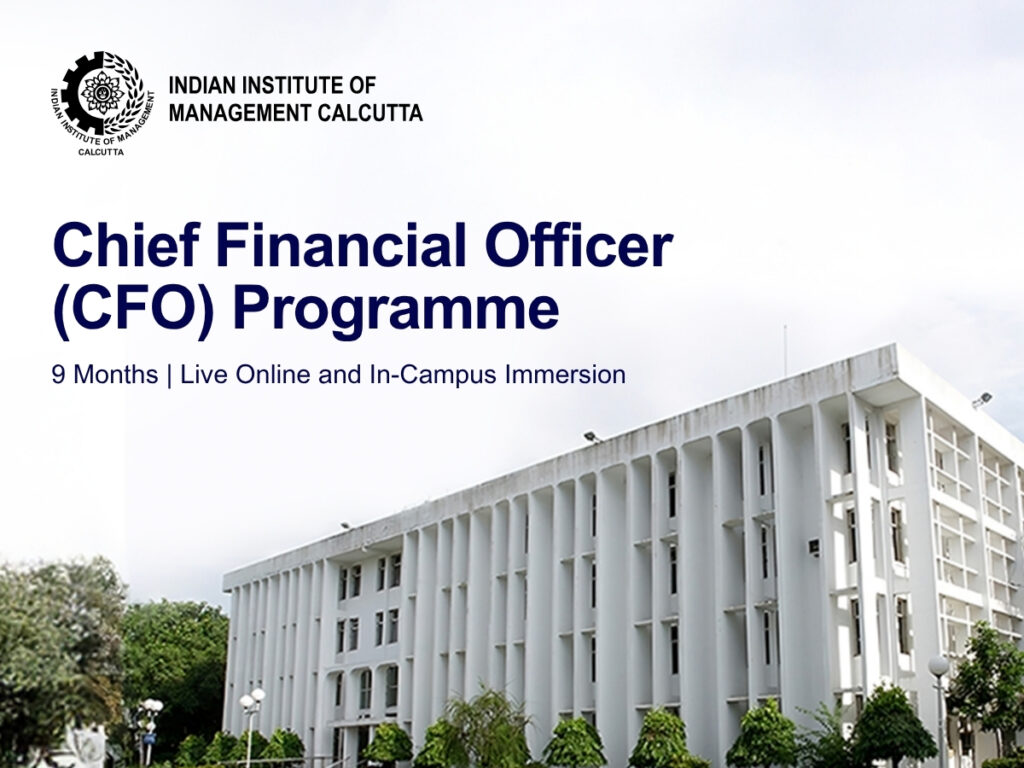 INDIAN INSTITUTE OF MANAGEMENT
CALCUTTA

INDIAN INSTITUTE OF
MANAGEMENT CALCUTTA

Chief Financial Officer
(CFO) Programme

9 Months | Live Online and In-Campus Immersion